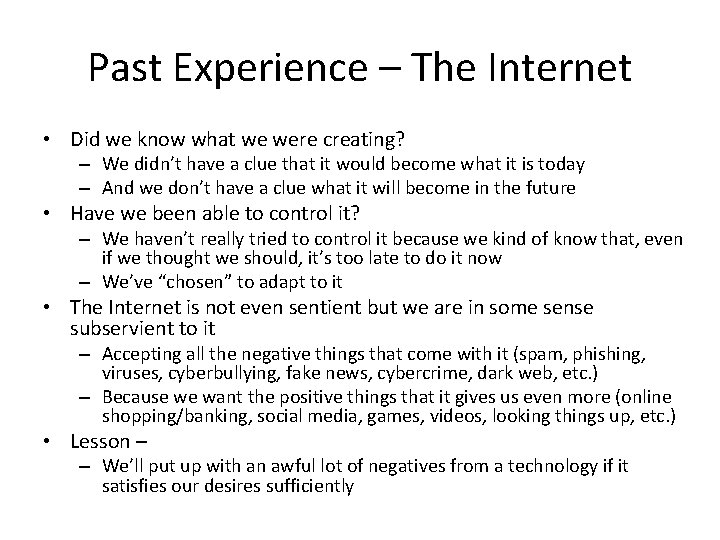 Past Experience – The Internet

• Did we know what we were creating?
  – We didn't have a clue that it would become what it is today
  – And we don't have a clue what it will become in the future
• Have we been able to control it?
  – We haven't really tried to control it because we kind of know that, even if we thought we should, it's too late to do it now
  – We've "chosen" to adapt to it
• The Internet is not even sentient but we are in some sense subservient to it
  – Accepting all the negative things that come with it (spam, phishing, viruses, cyberbullying, fake news, cybercrime, dark web, etc.)
  – Because we want the positive things that it gives us even more (online shopping/banking, social media, games, videos, looking things up, etc.)
• Lesson –
  – We'll put up with an awful lot of negatives from a technology if it satisfies our desires sufficiently